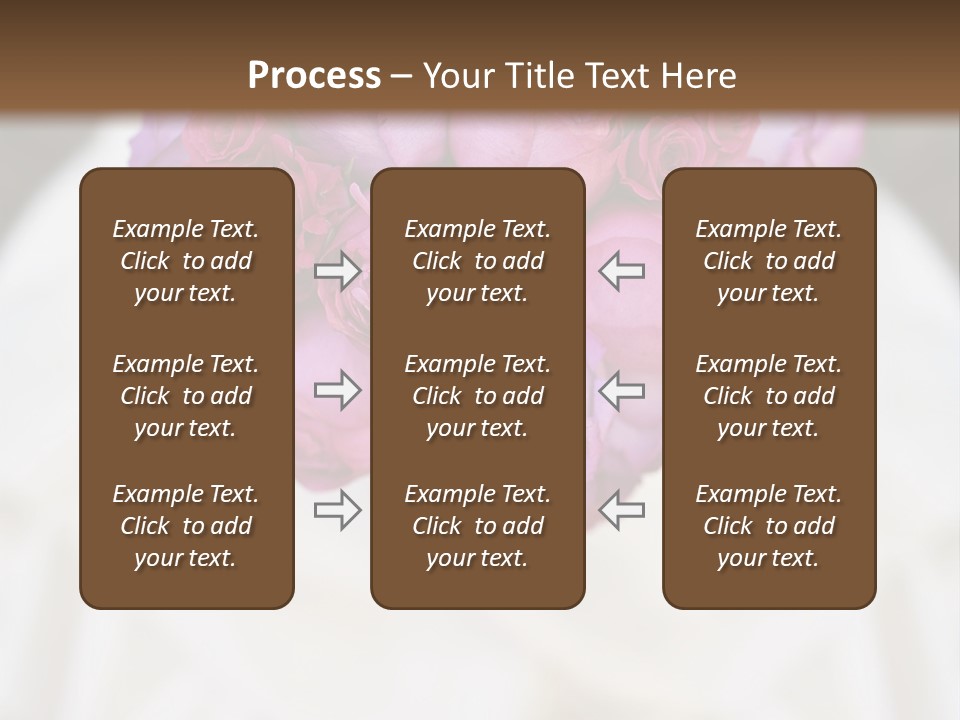 Process – Your Title Text Here

Example Text. Click to add your text.

Example Text. Click to add your text.

Example Text. Click to add your text.

Example Text. Click to add your text.

Example Text. Click to add your text.

Example Text. Click to add your text.

Example Text. Click to add your text.

Example Text. Click to add your text.

Example Text. Click to add your text.